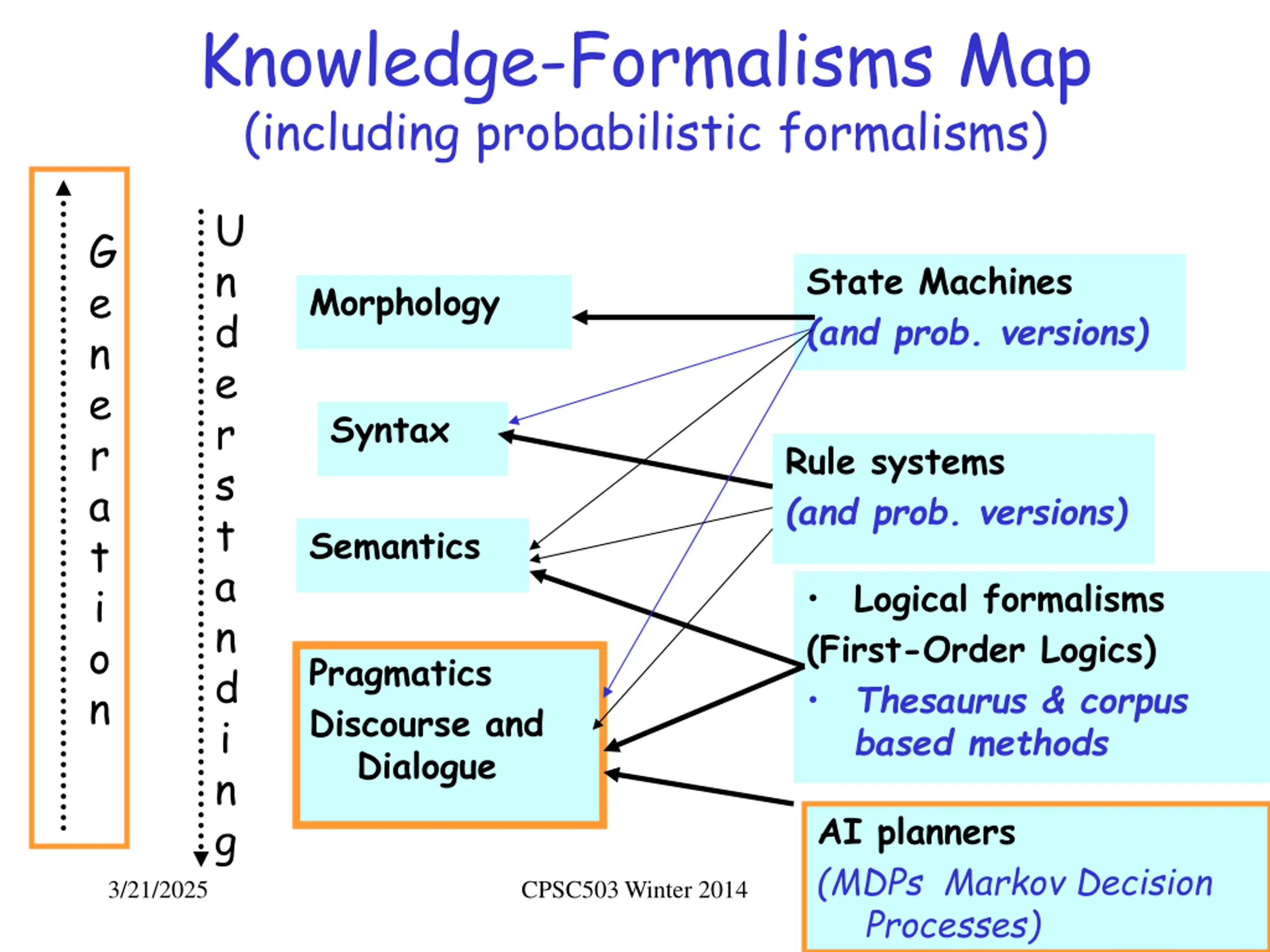 Knowledge-Formalisms Map
(including probabilistic formalisms)

Generation

Understanding

Morphology

Syntax

Semantics

Pragmatics
Discourse and
Dialogue

State Machines
(and prob. versions)

Rule systems
(and prob. versions)

• Logical formalisms
(First-Order Logics)
• Thesaurus & corpus based methods

AI planners
(MDPs Markov Decision Processes)

3/21/2025

CPSC503 Winter 2014